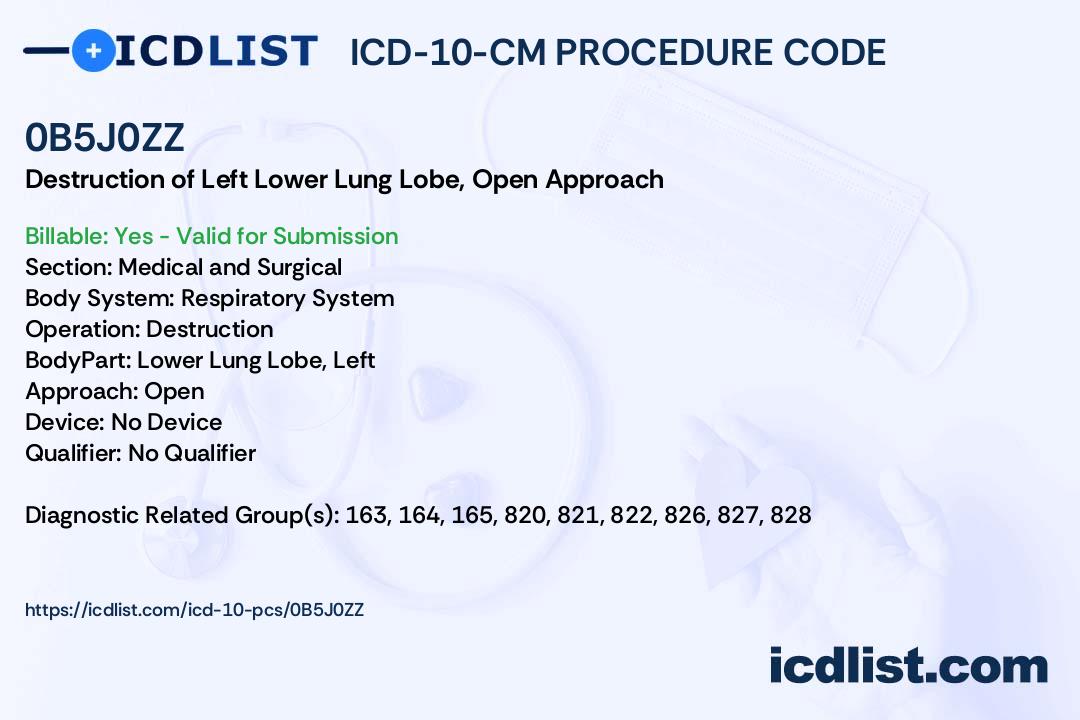 ICDLIST ICD-10-CM PROCEDURE CODE

0B5J0ZZ

Destruction of Left Lower Lung Lobe, Open Approach

Billable: Yes - Valid for Submission
Section: Medical and Surgical
Body System: Respiratory System
Operation: Destruction
BodyPart: Lower Lung Lobe, Left
Approach: Open
Device: No Device
Qualifier: No Qualifier

Diagnostic Related Group(s): 163, 164, 165, 820, 821, 822, 826, 827, 828

https://icdlist.com/icd-10-pcs/0B5J0ZZ

icdlist.com